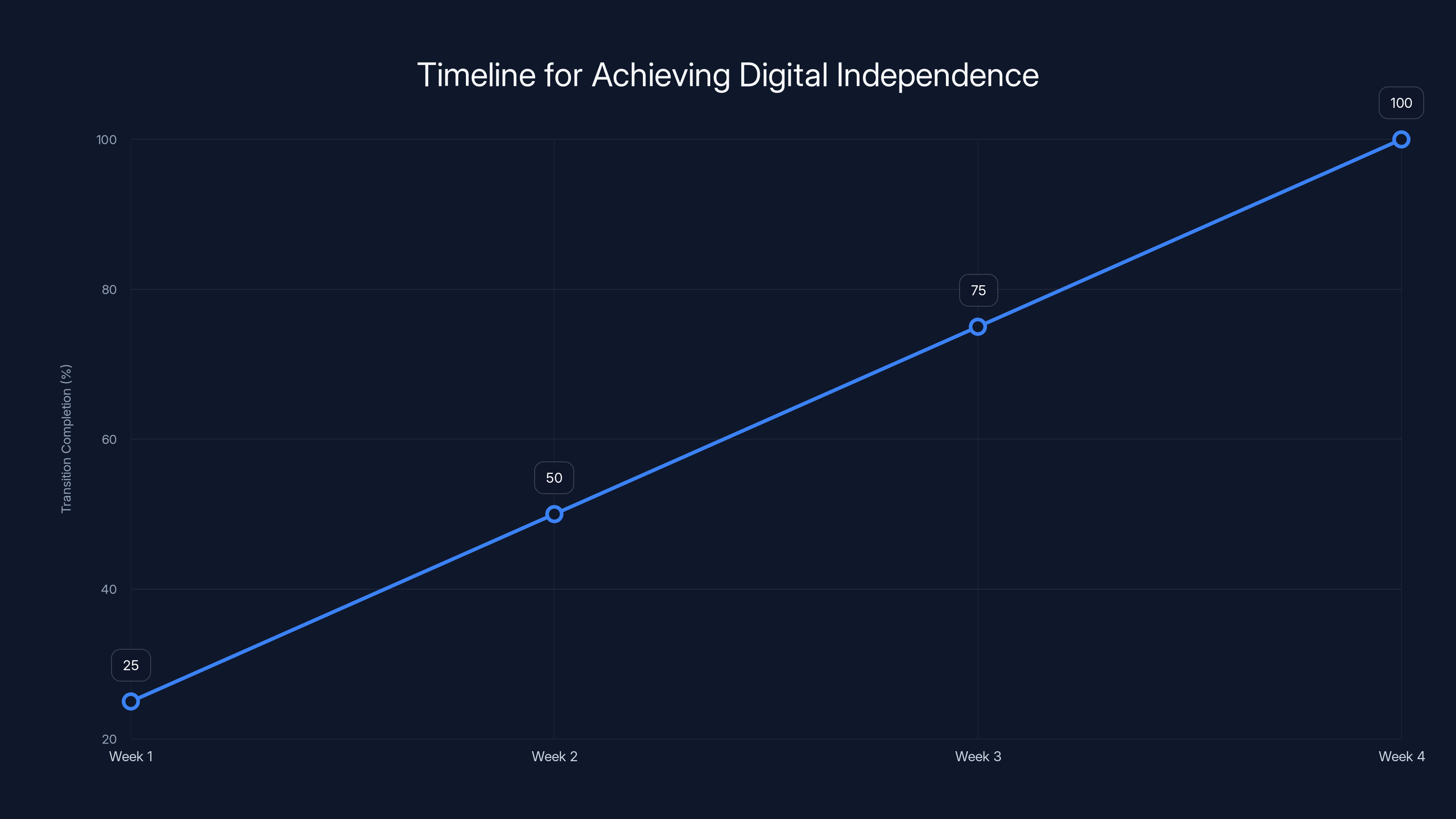 Timeline for Achieving Digital Independence

Transition Completion (%)

100
80
60
40
20

25
50
75
100

Week 1
Week 2
Week 3
Week 4